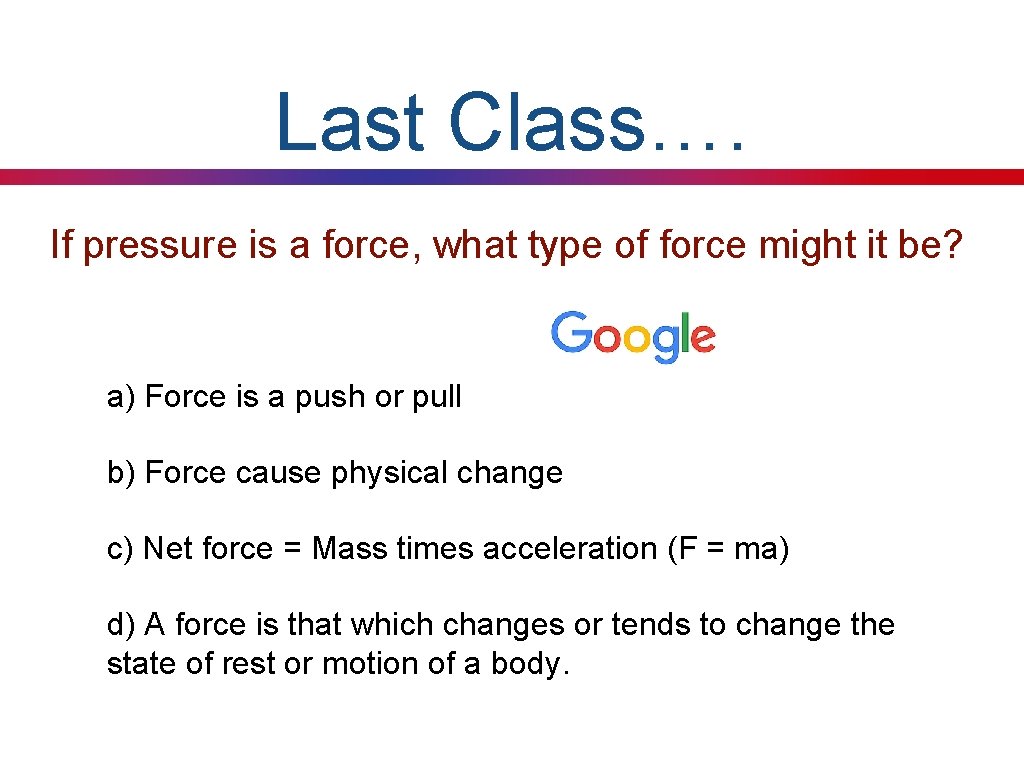 Last Class….

If pressure is a force, what type of force might it be?

Google

a) Force is a push or pull

b) Force cause physical change

c) Net force = Mass times acceleration (F = ma)

d) A force is that which changes or tends to change the state of rest or motion of a body.